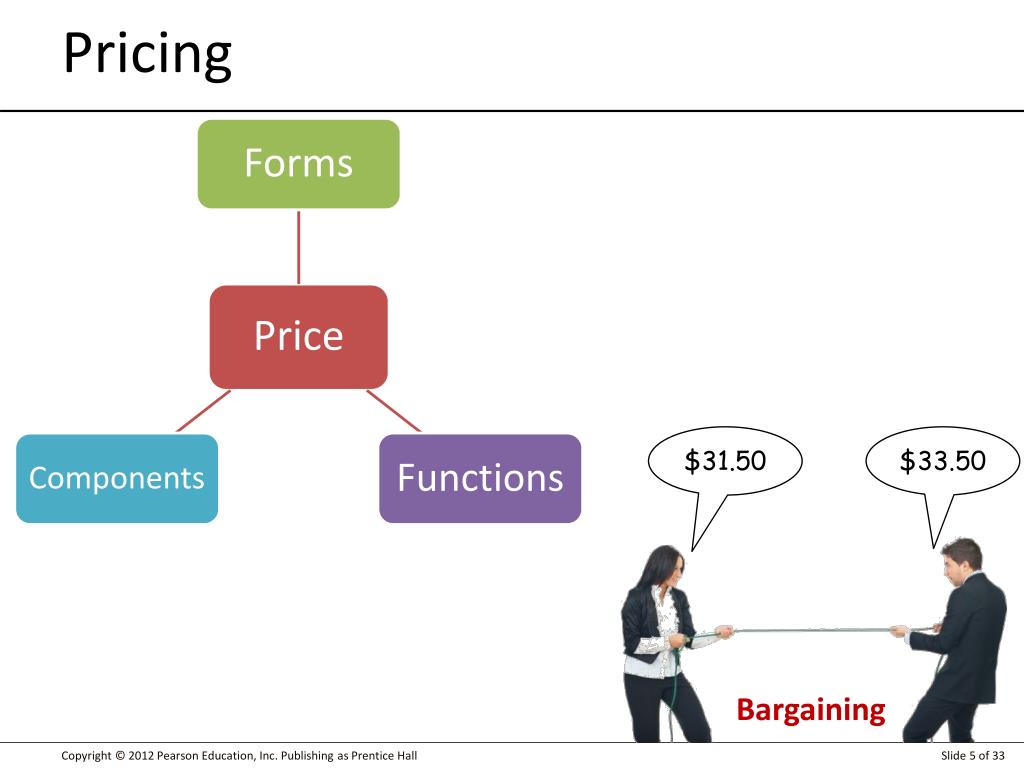 Pricing

Forms

Price

Components

Functions

\$31.50

\$33.50

Bargaining

Copyright © 2012 Pearson Education, Inc. Publishing as Prentice Hall

Slide 5 of 33